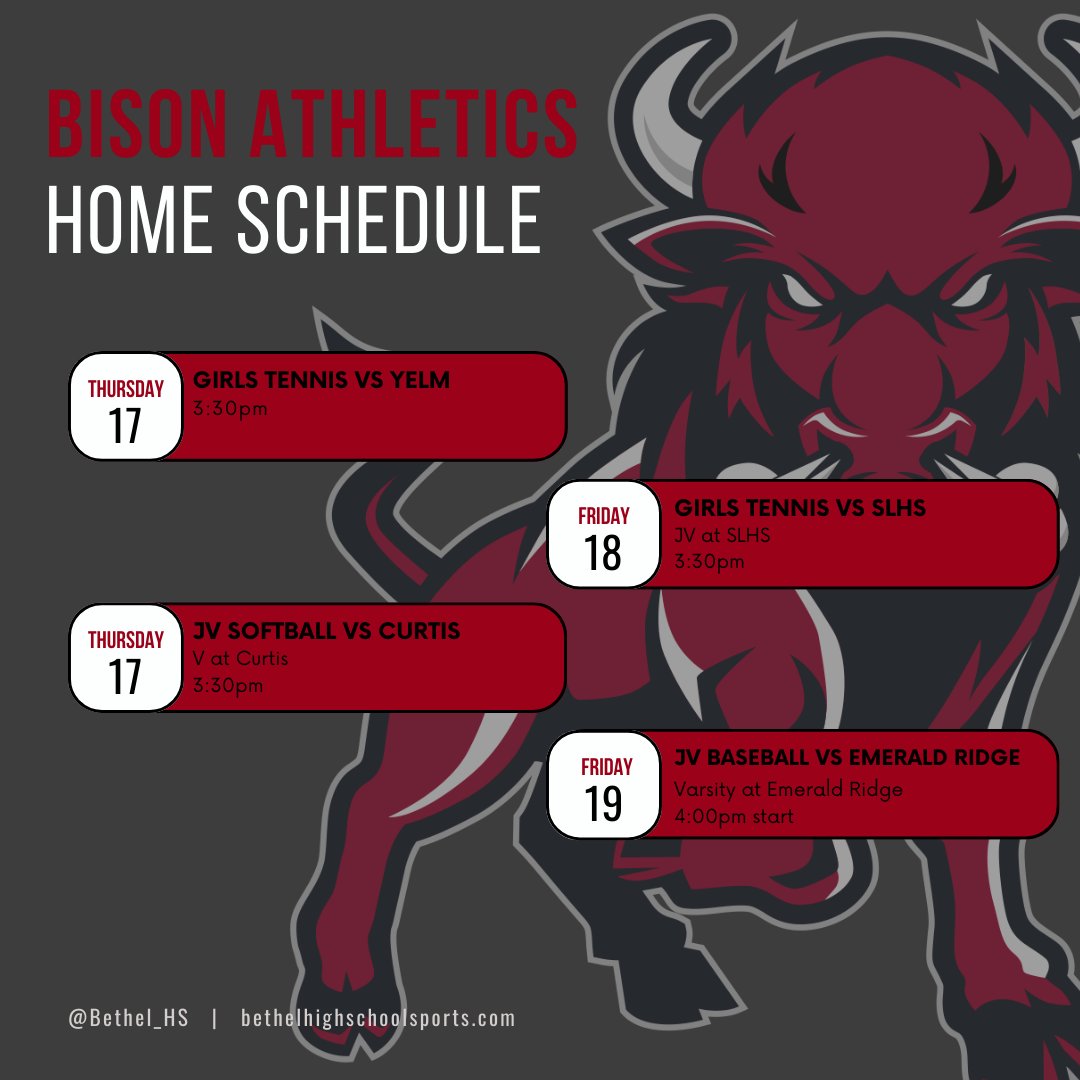 BISON ATHLETICS
HOME SCHEDULE

THURSDAY
17
GIRLS TENNIS VS YELM
3:30pm

FRIDAY
18
GIRLS TENNIS VS SLHS
JV at SLHS
3:30pm

THURSDAY
17
JV SOFTBALL VS CURTIS
V at Curtis
3:30pm

FRIDAY
19
JV BASEBALL VS EMERALD RIDGE
Varsity at Emerald Ridge
4:00pm start

@Bethel_HS | bethelhighschoolsports.com